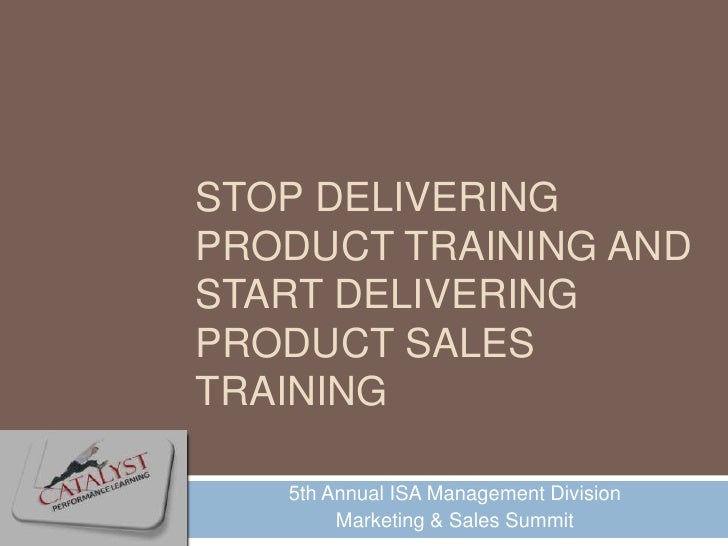 STOP DELIVERING PRODUCT TRAINING AND START DELIVERING PRODUCT SALES TRAINING

CATALYST
PERFORMANCE LEARNING

5th Annual ISA Management Division
Marketing & Sales Summit